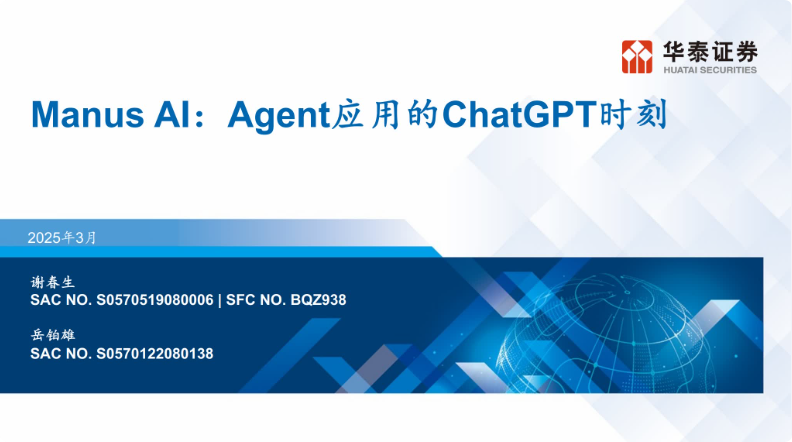 华泰证券
HUATAI SECURITIES

Manus AI：Agent应用的ChatGPT时刻

2025年3月

谢春生
SAC NO. S0570519080006 | SFC NO. BQZ938

岳铂雄
SAC NO. S0570122080138